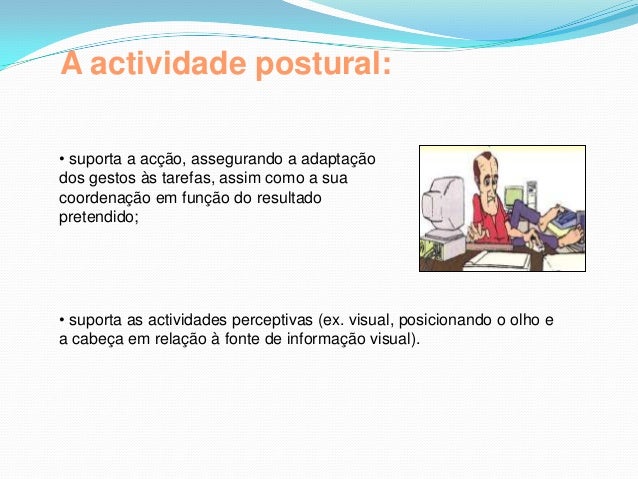 A actividade postural:

• suporta a acção, assegurando a adaptação dos gestos às tarefas, assim como a sua coordenação em função do resultado pretendido;

• suporta as actividades perceptivas (ex. visual, posicionando o olho e a cabeça em relação à fonte de informação visual).